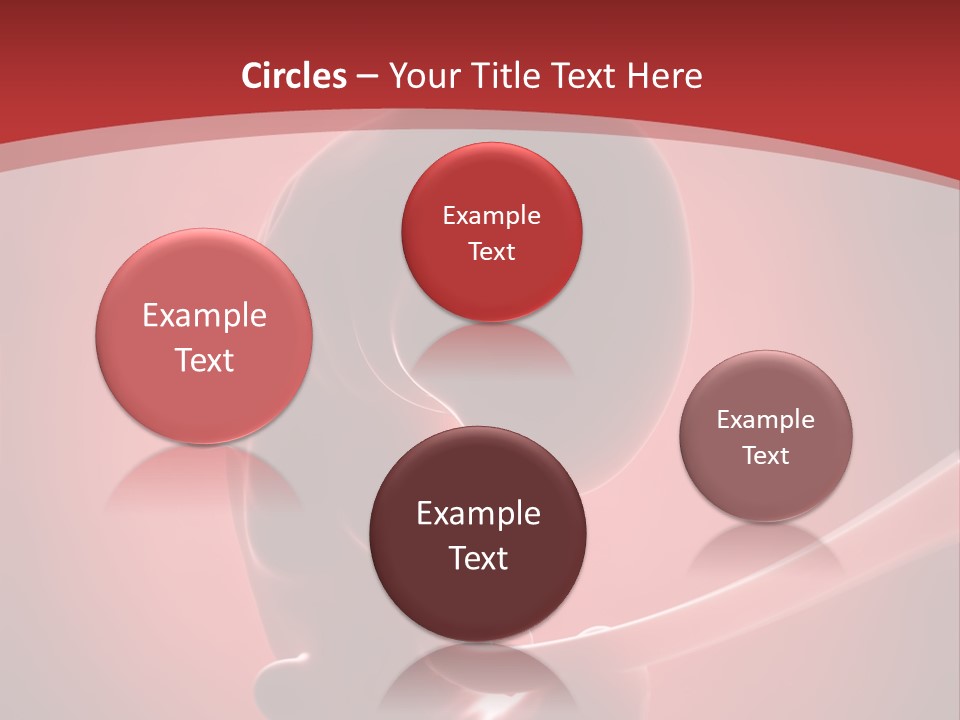 Circles – Your Title Text Here

Example Text

Example Text

Example Text

Example Text